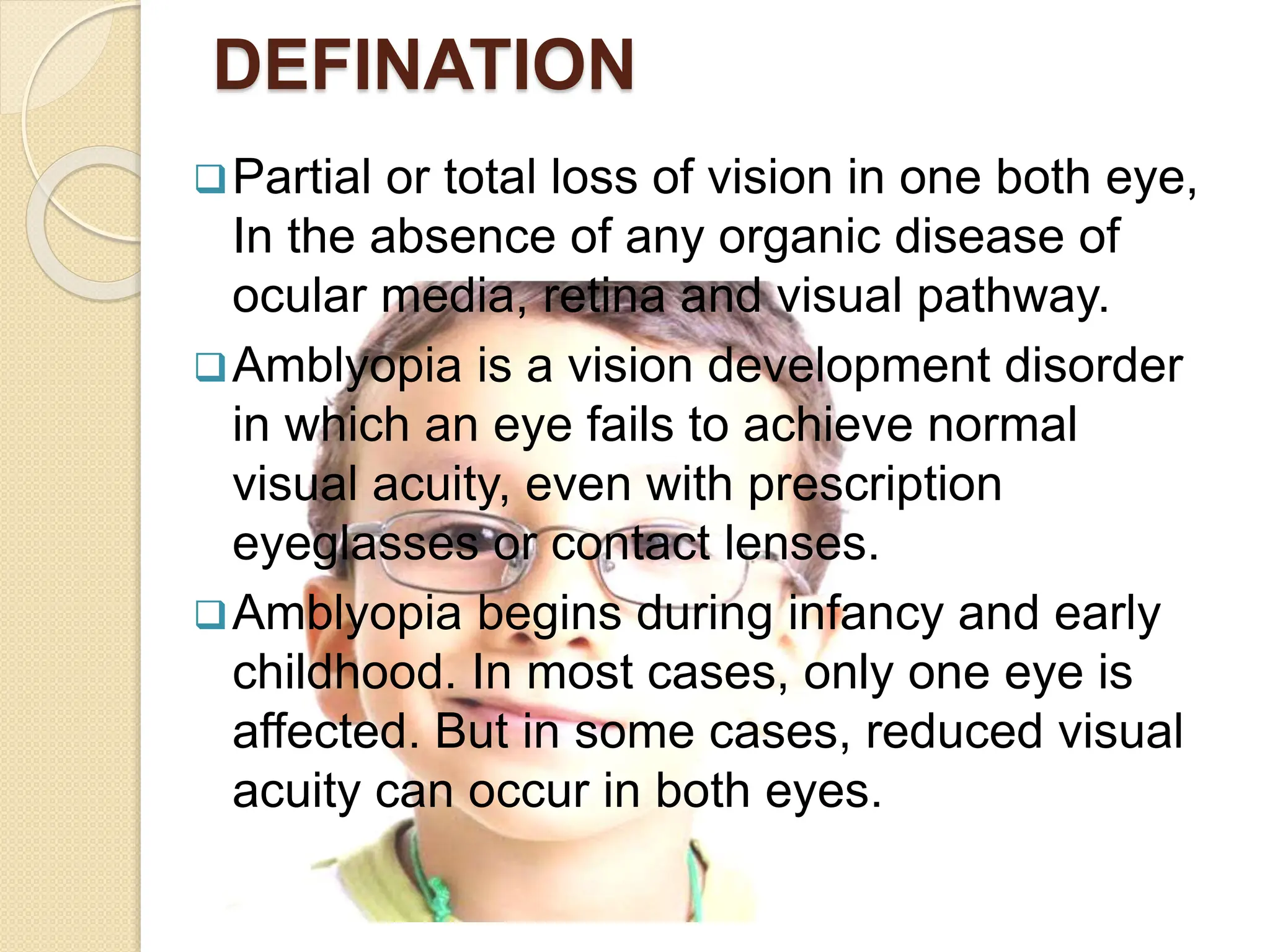 DEFINATION

❑ Partial or total loss of vision in one both eye, In the absence of any organic disease of ocular media, retina and visual pathway.

❑ Amblyopia is a vision development disorder in which an eye fails to achieve normal visual acuity, even with prescription eyeglasses or contact lenses.

❑ Amblyopia begins during infancy and early childhood. In most cases, only one eye is affected. But in some cases, reduced visual acuity can occur in both eyes.